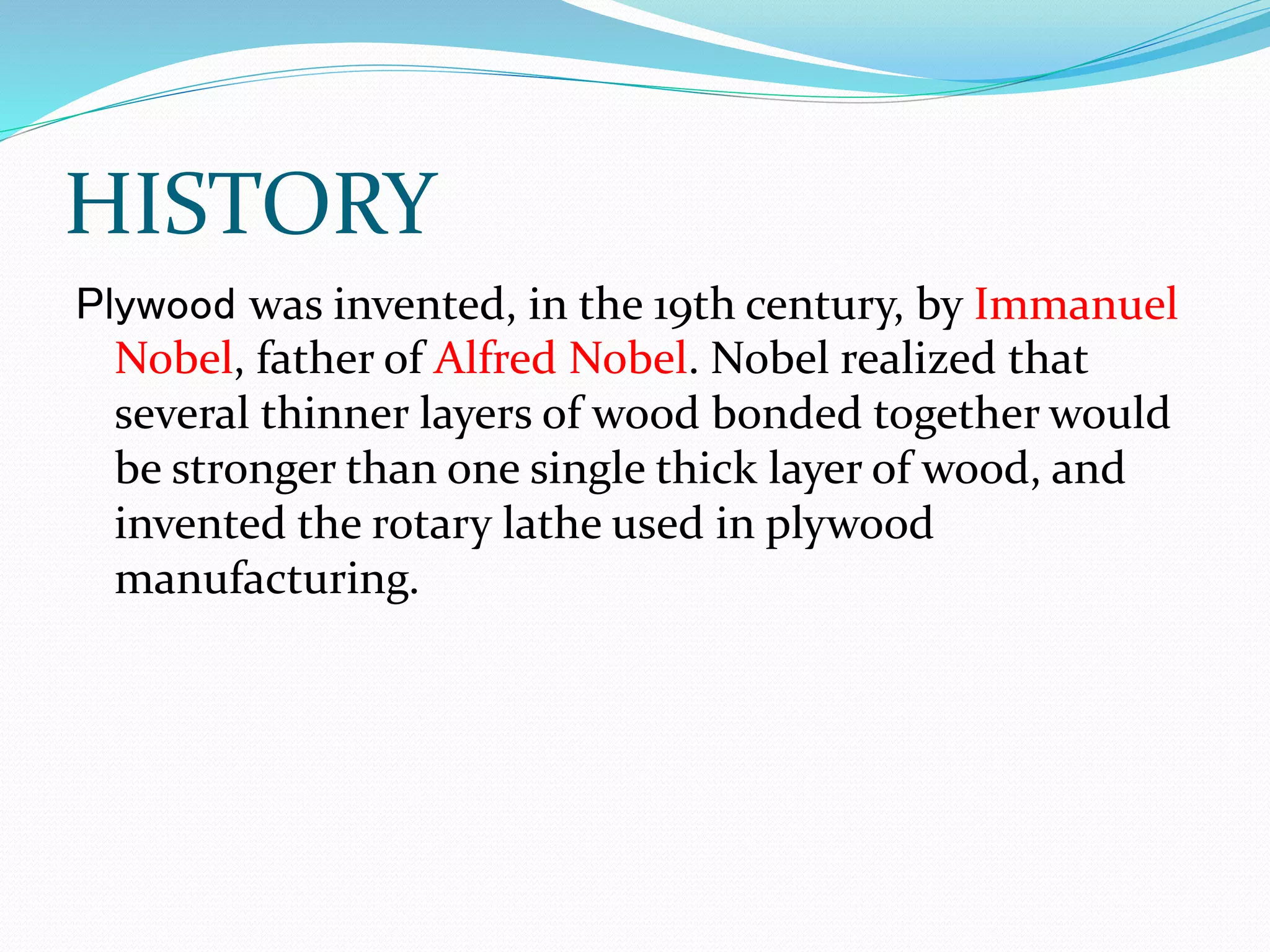 HISTORY

Plywood was invented, in the 19th century, by Immanuel Nobel, father of Alfred Nobel. Nobel realized that several thinner layers of wood bonded together would be stronger than one single thick layer of wood, and invented the rotary lathe used in plywood manufacturing.